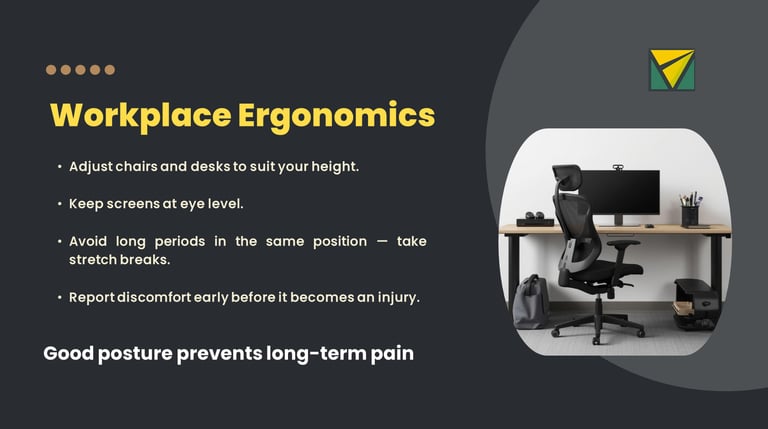 Workplace Ergonomics

• Adjust chairs and desks to suit your height.

• Keep screens at eye level.

• Avoid long periods in the same position — take stretch breaks.

• Report discomfort early before it becomes an injury.

Good posture prevents long-term pain